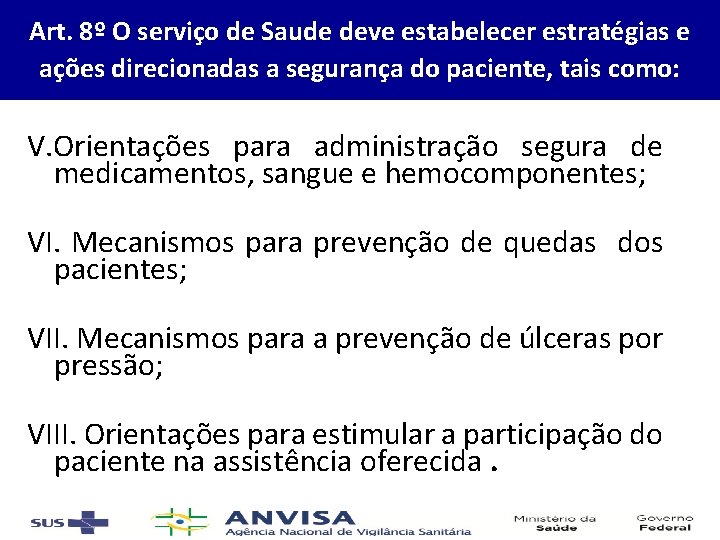 Art. 8º O serviço de Saude deve estabelecer estratégias e ações direcionadas a segurança do paciente, tais como:

V.Orientações para administração segura de medicamentos, sangue e hemocomponentes;

VI. Mecanismos para prevenção de quedas dos pacientes;

VII. Mecanismos para a prevenção de úlceras por pressão;

VIII. Orientações para estimular a participação do paciente na assistência oferecida .

SUS

ANVISA
Agência Nacional de Vigilância Sanitária

Ministério da Saúde

Governo Federal